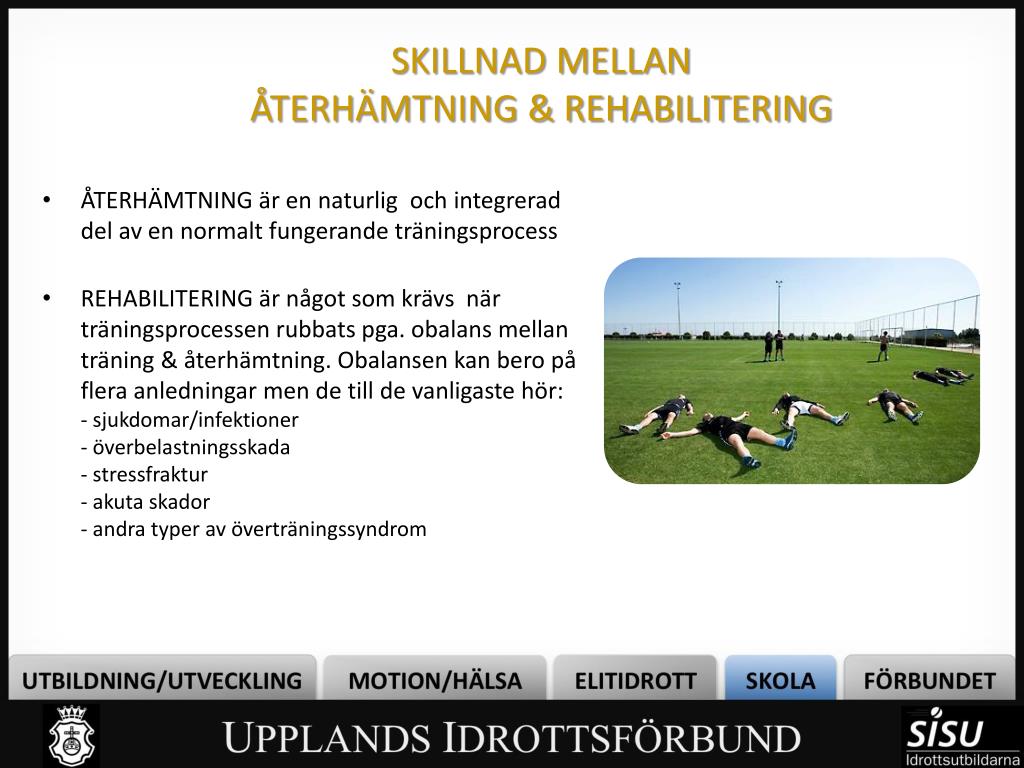 SKILLNAD MELLAN
ÅTERHÄMTNING & REHABILITERING

• ÅTERHÄMTNING är en naturlig och integrerad del av en normalt fungerande träningsprocess

• REHABILITERING är något som krävs när träningsprocessen rubbats pga. obalans mellan träning & återhämtning. Obalansen kan bero på flera anledningar men de till de vanligaste hör:
- sjukdomar/infektioner
- överbelastningsskada
- stressfraktur
- akuta skador
- andra typer av överträningssyndrom

UTBILDNING/UTVECKLING
MOTION/HÄLSA
ELITIDROTT
SKOLA
FÖRBUNDET

UPPLANDS IDROTTSFÖRBUND
SISU
Idrottsutbildarna